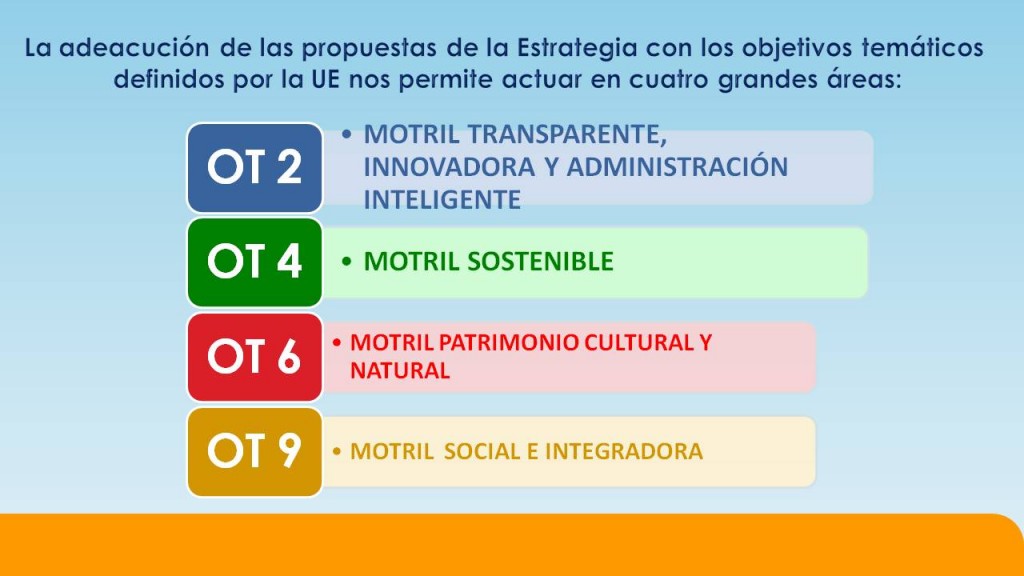 La adeacución de las propuestas de la Estrategia con los objetivos temáticos definidos por la UE nos permite actuar en cuatro grandes áreas:

OT 2
• MOTRIL TRANSPARENTE, INNOVADORA Y ADMINISTRACIÓN INTELIGENTE

OT 4
• MOTRIL SOSTENIBLE

OT 6
• MOTRIL PATRIMONIO CULTURAL Y NATURAL

OT 9
• MOTRIL SOCIAL E INTEGRADORA